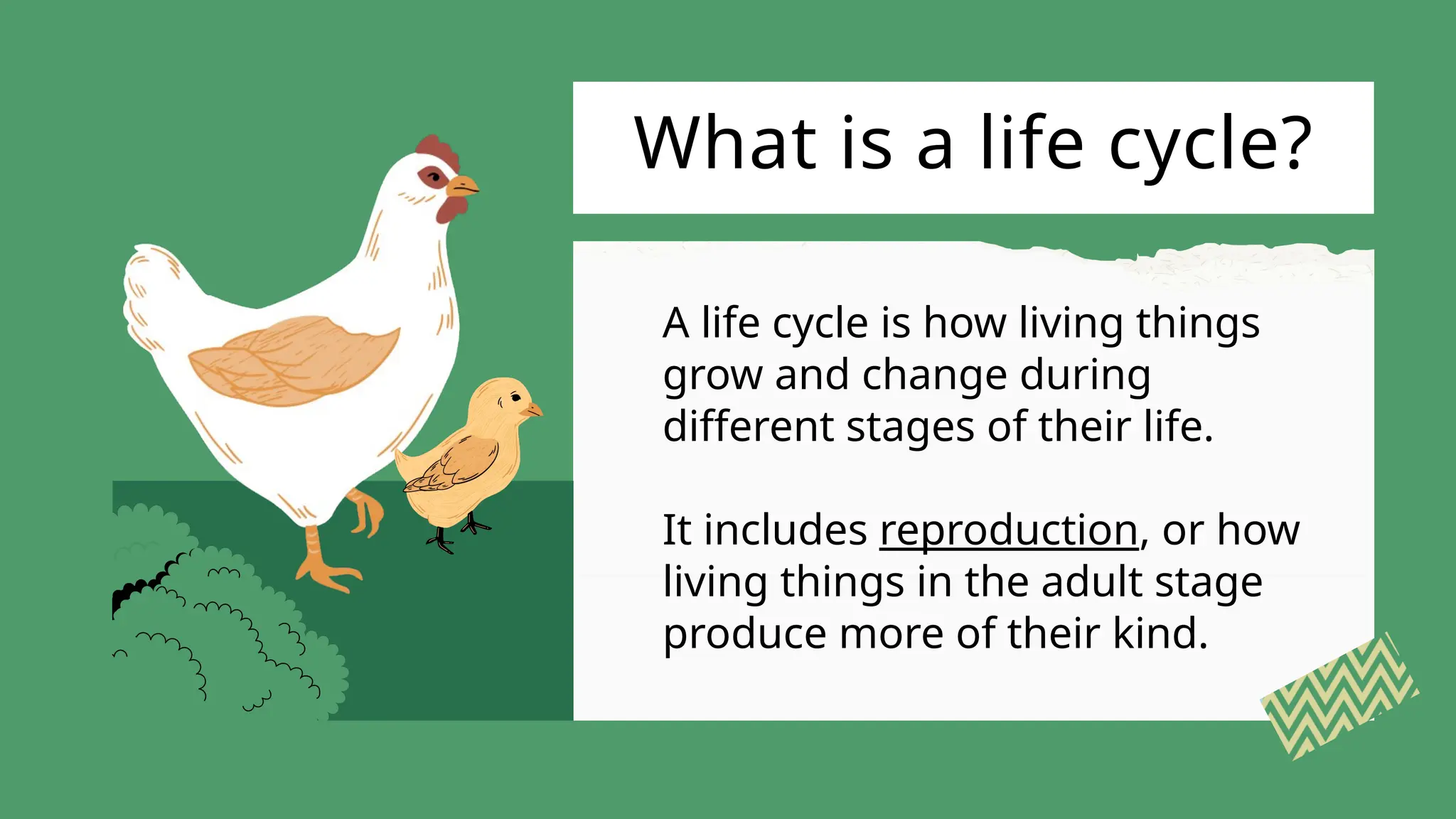 What is a life cycle?

A life cycle is how living things grow and change during different stages of their life.

It includes reproduction, or how living things in the adult stage produce more of their kind.